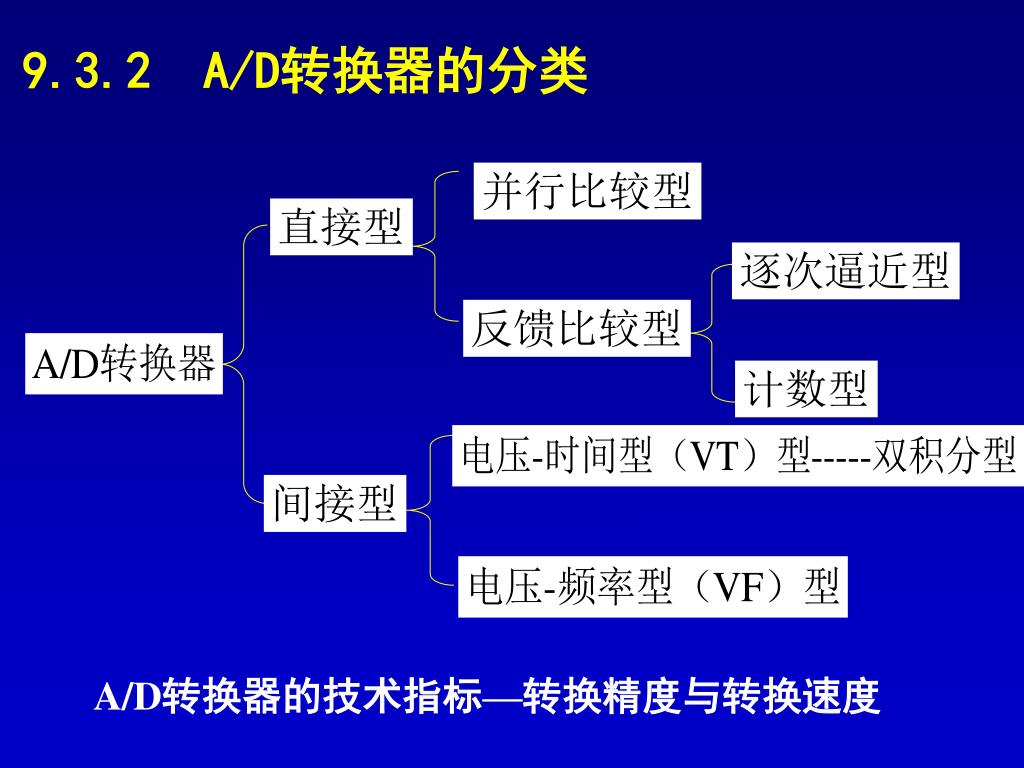 9.3.2 A/D转换器的分类

A/D转换器

直接型

并行比较型

反馈比较型

逐次逼近型

计数型

间接型

电压-时间型（VT）型-----双积分型

电压-频率型（VF）型

A/D转换器的技术指标—转换精度与转换速度